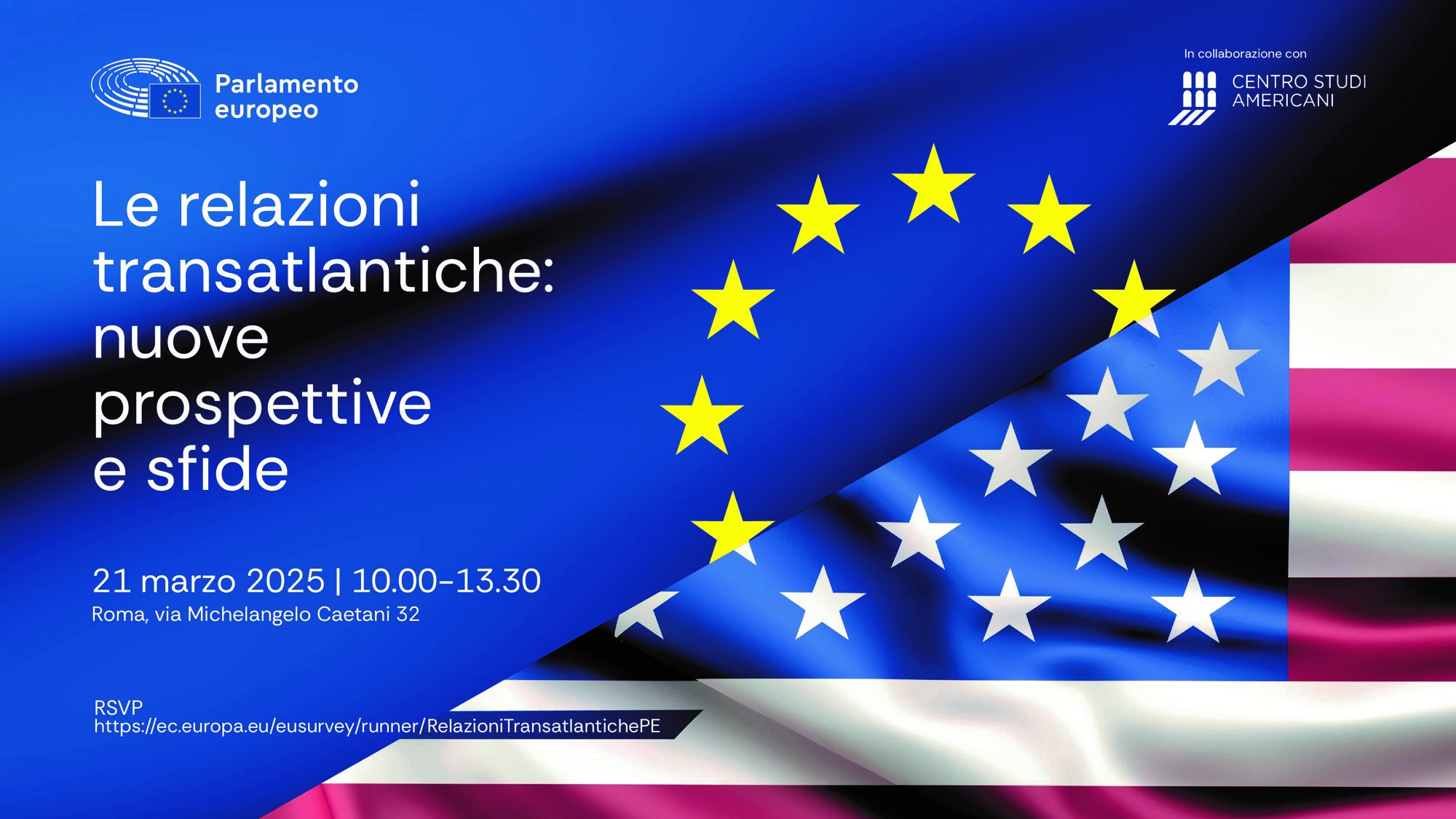 Parlamento europeo

In collaborazione con
CENTRO STUDI AMERICANI

Le relazioni transatlantiche: nuove prospettive e sfide

21 marzo 2025 | 10.00-13.30
Roma, via Michelangelo Caetani 32

RSVP
https://ec.europa.eu/eusurvey/runner/RelazioniTransatlantichePE